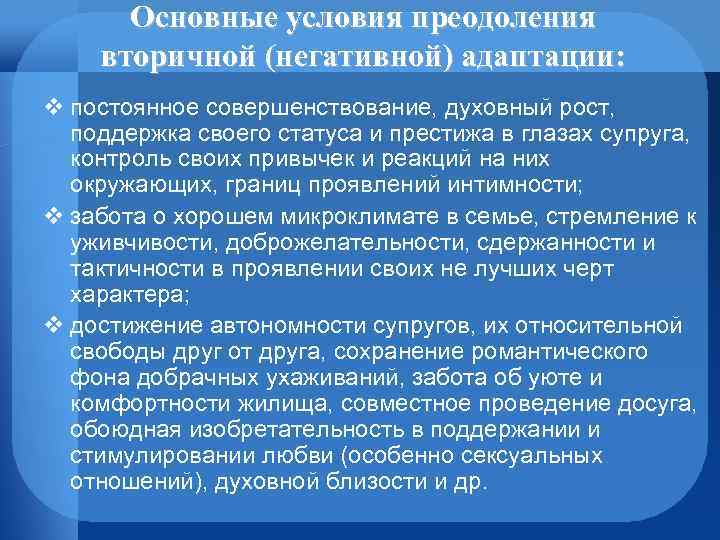 Основные условия преодоления вторичной (негативной) адаптации:

❖ постоянное совершенствование, духовный рост, поддержка своего статуса и престижа в глазах супруга, контроль своих привычек и реакций на них окружающих, границ проявлений интимности;

❖ забота о хорошем микроклимате в семье, стремление к уживчивости, доброжелательности, сдержанности и тактичности в проявлении своих не лучших черт характера;

❖ достижение автономности супругов, их относительной свободы друг от друга, сохранение романтического фона добрачных ухаживаний, забота об уюте и комфортности жилища, совместное проведение досуга, обоюдная изобретательность в поддержании и стимулировании любви (особенно сексуальных отношений), духовной близости и др.